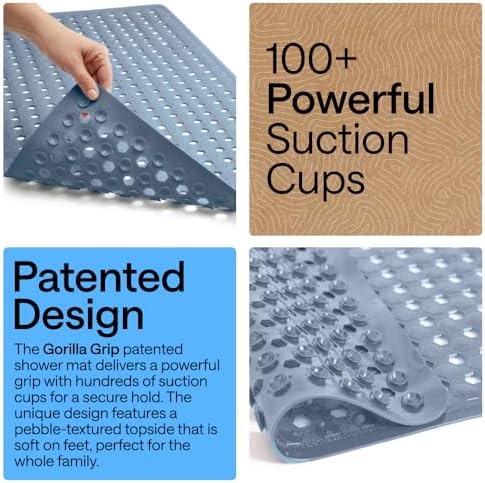 100+
Powerful
Suction
Cups

Patented
Design

The Gorilla Grip patented shower mat delivers a powerful grip with hundreds of suction cups for a secure hold. The unique design features a pebble-textured topside that is soft on feet, perfect for the whole family.